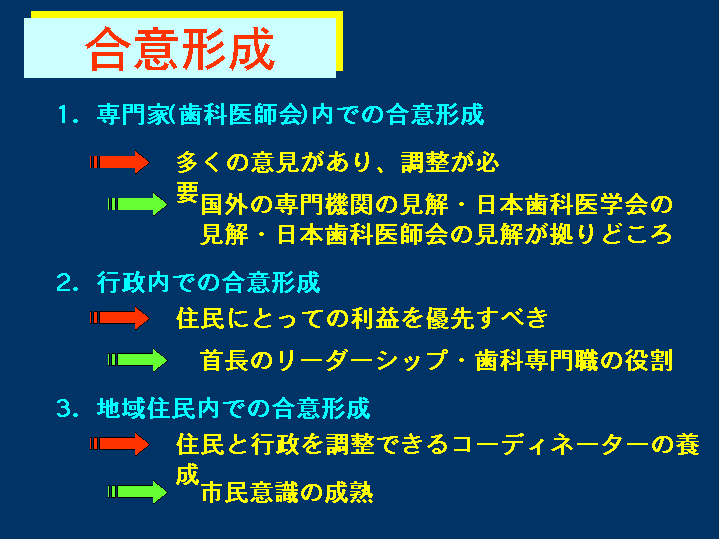 合意形成

1. 専門家(歯科医師会)内での合意形成

多くの意見があり、調整が必要

国外の専門機関の見解・日本歯科医学会の見解・日本歯科医師会の見解が拠りどころ

2. 行政内での合意形成

住民にとっての利益を優先すべき

首長のリーダーシップ・歯科専門職の役割

3. 地域住民内での合意形成

住民と行政を調整できるコーディネーターの養成

市民意識の成熟